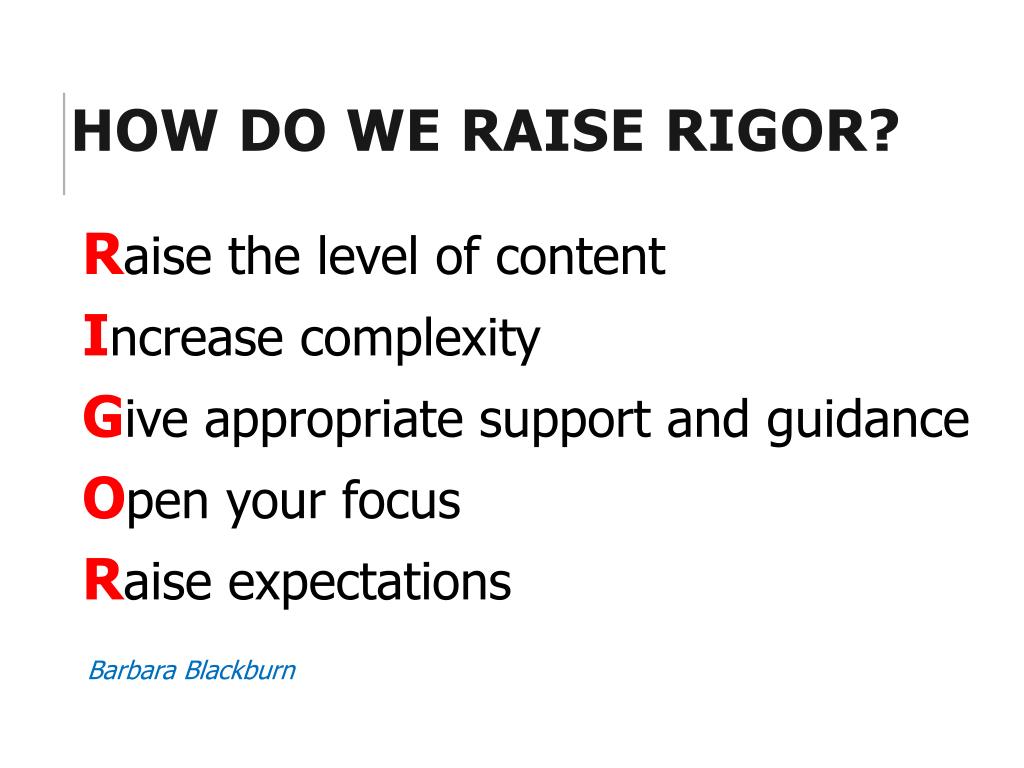 HOW DO WE RAISE RIGOR?

Raise the level of content
Increase complexity
Give appropriate support and guidance
Open your focus
Raise expectations

Barbara Blackburn